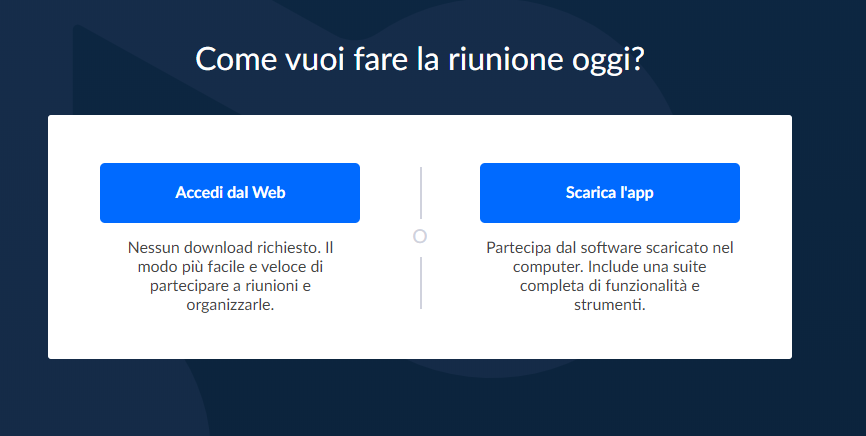 Come vuoi fare la riunione oggi?

Accedi dal Web

Nessun download richiesto. Il modo più facile e veloce di partecipare a riunioni e organizzarle.

Scarica l'app

Partecipa dal software scaricato nel computer. Include una suite completa di funzionalità e strumenti.